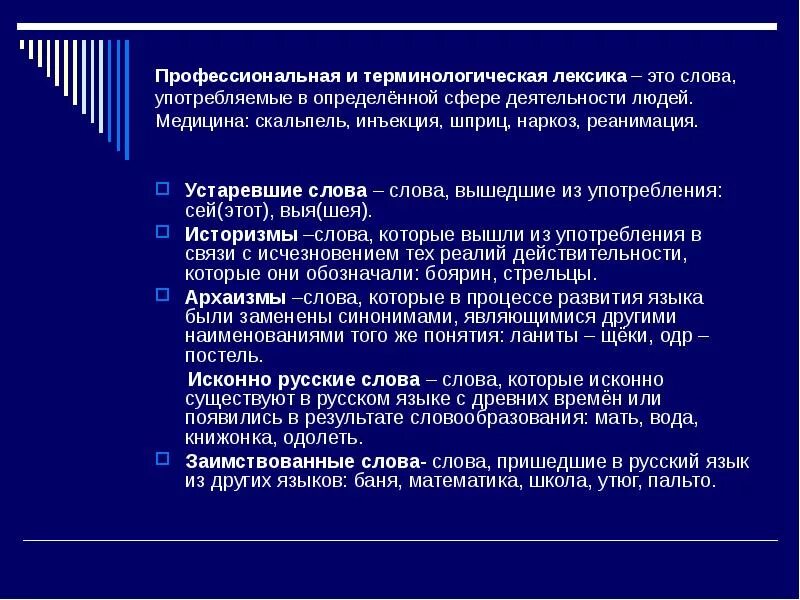 Профессиональная и терминологическая лексика – это слова, употребляемые в определённой сфере деятельности людей. Медицина: скальпель, инъекция, шприц, наркоз, реанимация.

Устаревшие слова – слова, вышедшие из употребления: сей(этот), выя(шея).

Историзмы –слова, которые вышли из употребления в связи с исчезновением тех реалий действительности, которые они обозначали: боярин, стрельцы.

Архаизмы –слова, которые в процессе развития языка были заменены синонимами, являющимися другими наименованиями того же понятия: ланиты – щёки, одр – постель.

Исконно русские слова – слова, которые исконно существуют в русском языке с древних времён или появились в результате словообразования: мать, вода, книжонка, одолеть.

Заимствованные слова- слова, пришедшие в русский язык из других языков: баня, математика, школа, утюг, пальто.